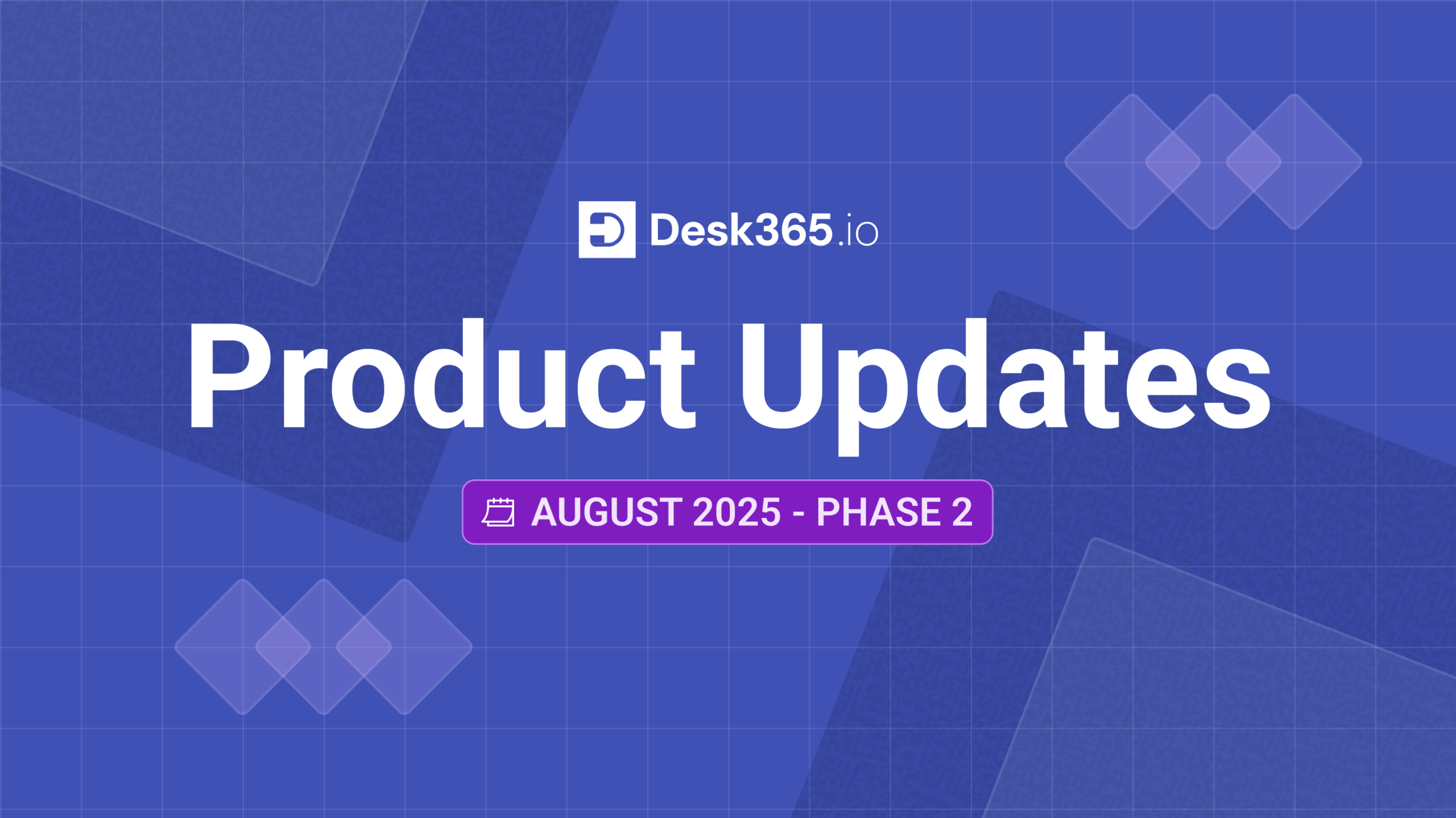 Desk365.io

Product Updates

AUGUST 2025 - PHASE 2